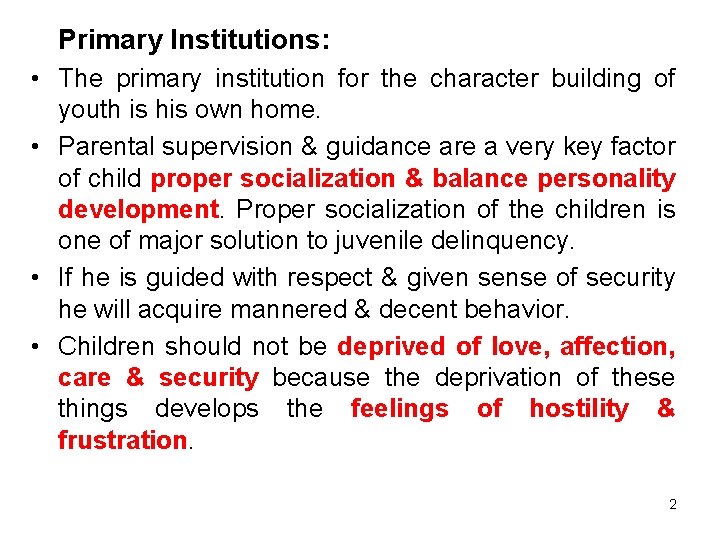 Primary Institutions:

• The primary institution for the character building of youth is his own home.

• Parental supervision & guidance are a very key factor of child proper socialization & balance personality development. Proper socialization of the children is one of major solution to juvenile delinquency.

• If he is guided with respect & given sense of security he will acquire mannered & decent behavior.

• Children should not be deprived of love, affection, care & security because the deprivation of these things develops the feelings of hostility & frustration.

2